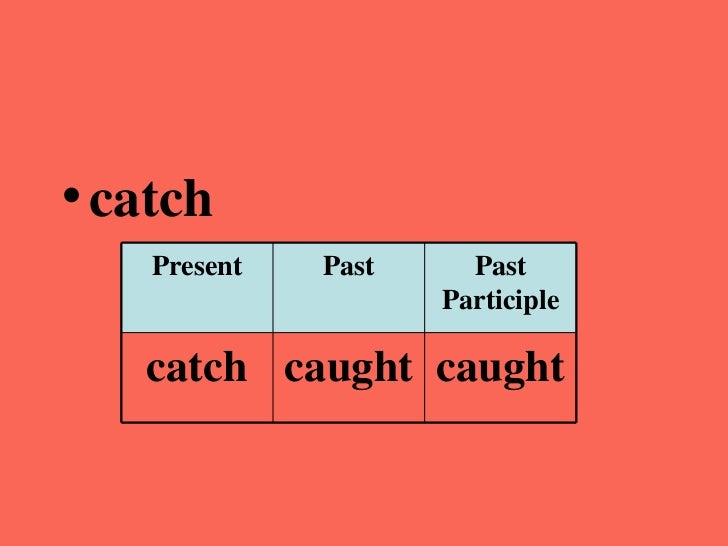 • catch

| Present | Past | Past Participle |
|---|---|---|
| catch | caught | caught |